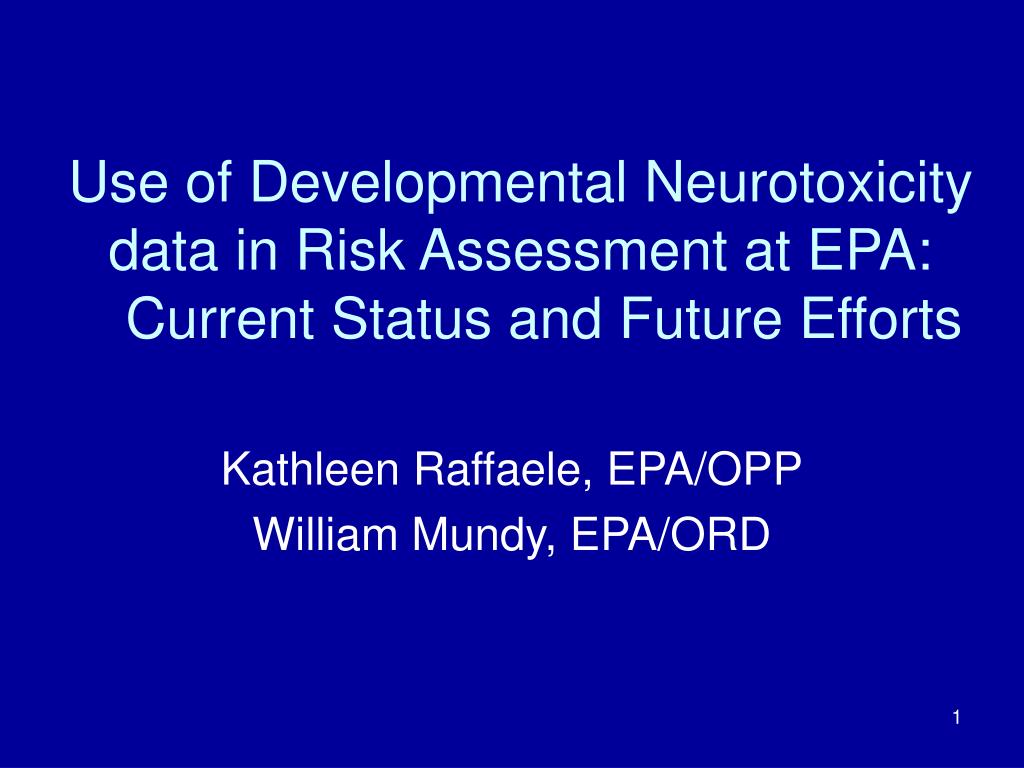 Use of Developmental Neurotoxicity data in Risk Assessment at EPA: Current Status and Future Efforts

Kathleen Raffaele, EPA/OPP
William Mundy, EPA/ORD

1